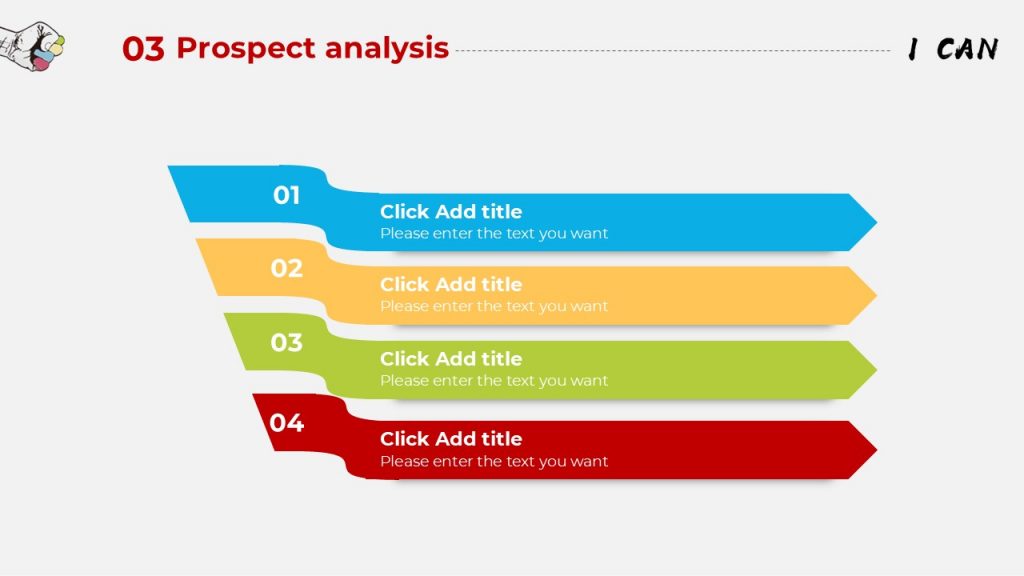 03 Prospect analysis

I CAN

01
Click Add title
Please enter the text you want

02
Click Add title
Please enter the text you want

03
Click Add title
Please enter the text you want

04
Click Add title
Please enter the text you want